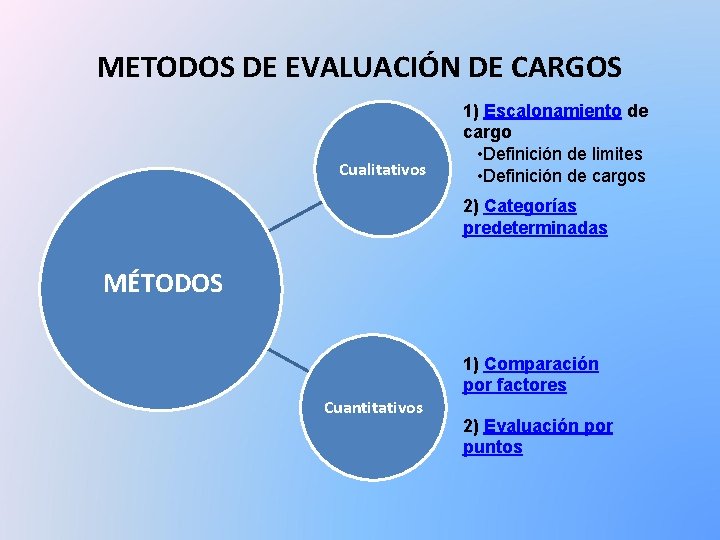 METODOS DE EVALUACIÓN DE CARGOS

MÉTODOS

Cualitativos

1) Escalonamiento de cargo

• Definición de limites
• Definición de cargos

2) Categorías predeterminadas

Cuantitativos

1) Comparación por factores

2) Evaluación por puntos